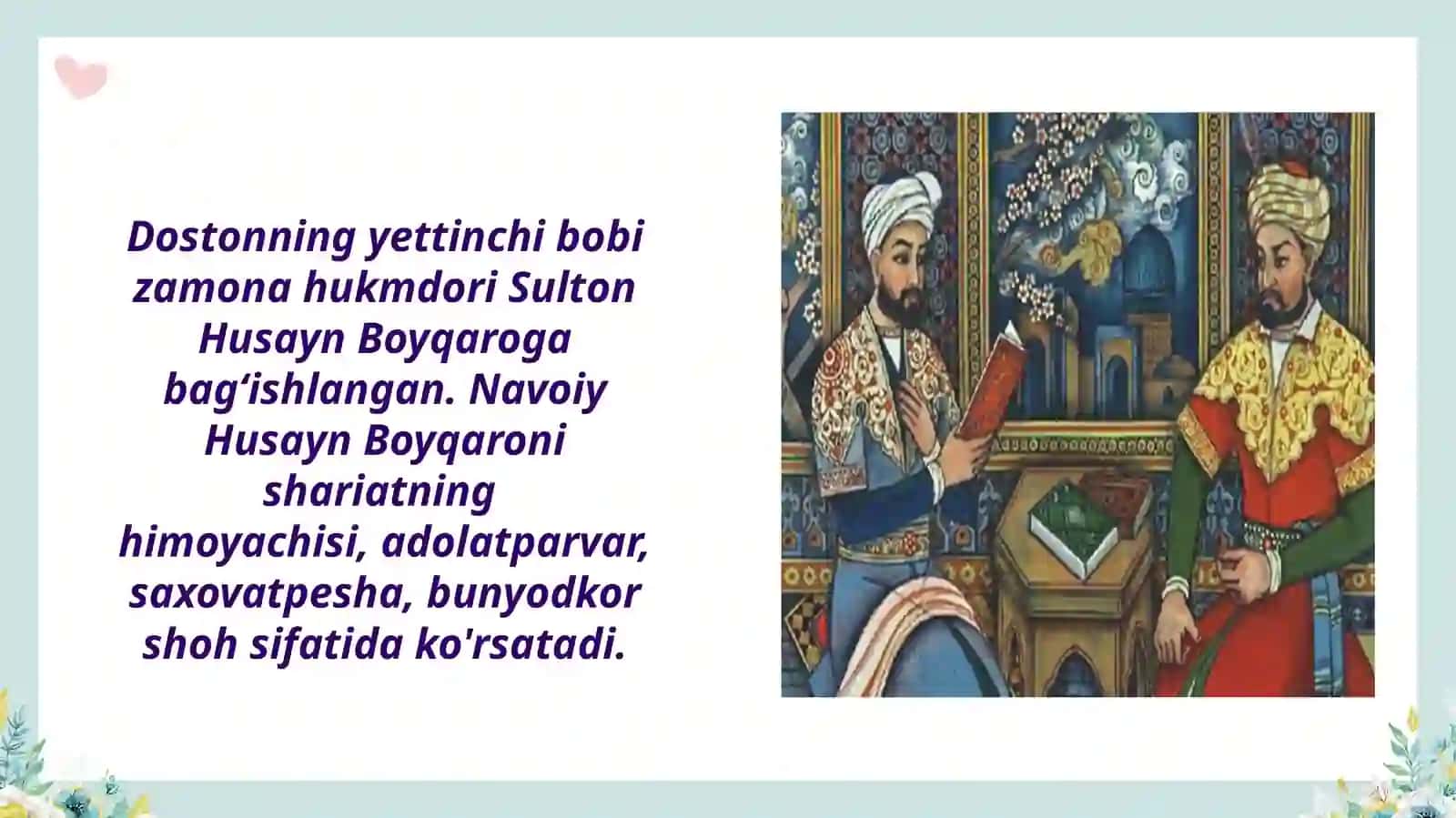 Dostonning yettinchi bobi zamona hukmdori Sulton Husayn Boyqaroga bag‘ishlangan. Navoiy Husayn Boyqaroni shariatning himoyachisi, adolatparvar, saxovatpesha, bunyodkor shoh sifatida ko'rsatadi.